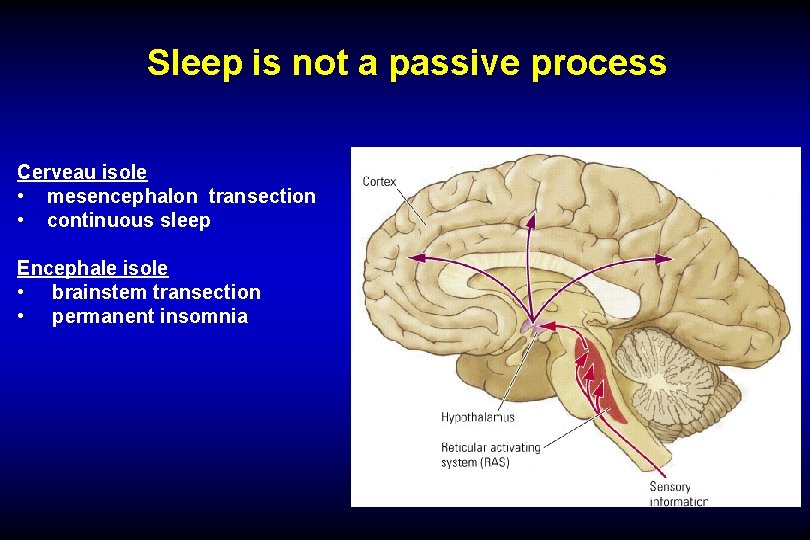 Sleep is not a passive process

Cerveau isole
• mesencephalon transection
• continuous sleep

Encephale isole
• brainstem transection
• permanent insomnia

Cortex

Hypothalamus

Reticular activating system (RAS)

Sensory information